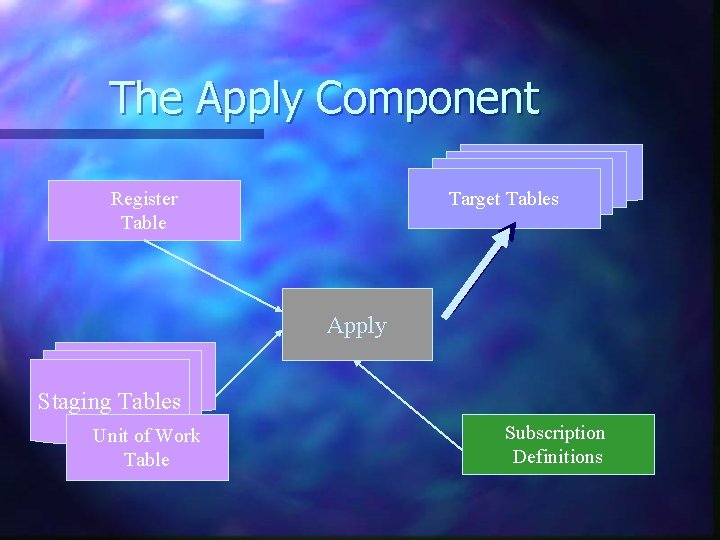 The Apply Component

Register Table

Target Tables

Apply

Staging Tables

Unit of Work Table

Subscription Definitions